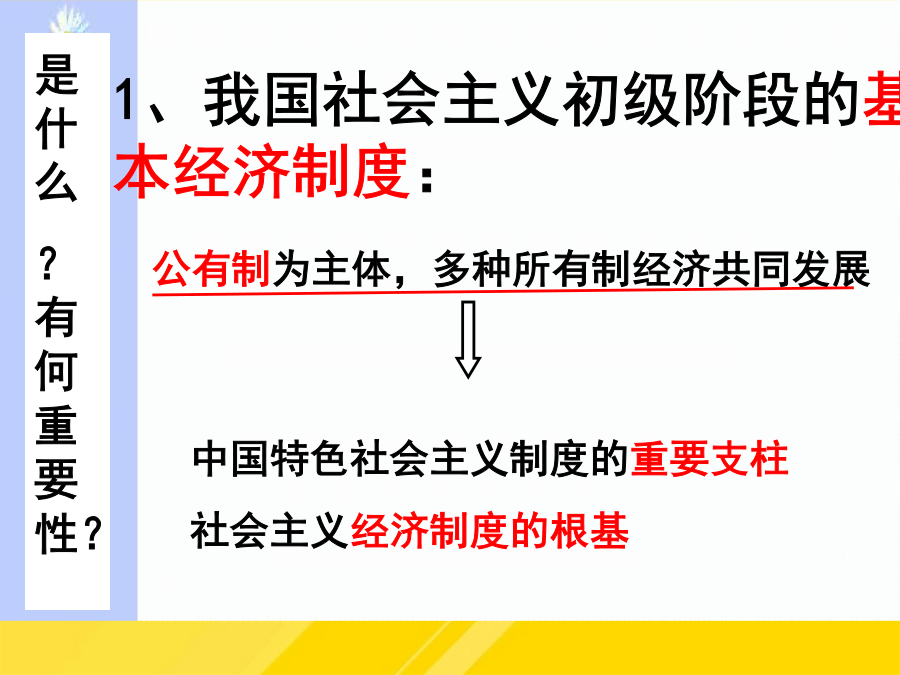 是什么？有何重要性？

1、我国社会主义初级阶段的基本经济制度：

公有制为主体，多种所有制经济共同发展

中国特色社会主义制度的重要支柱

社会主义经济制度的根基